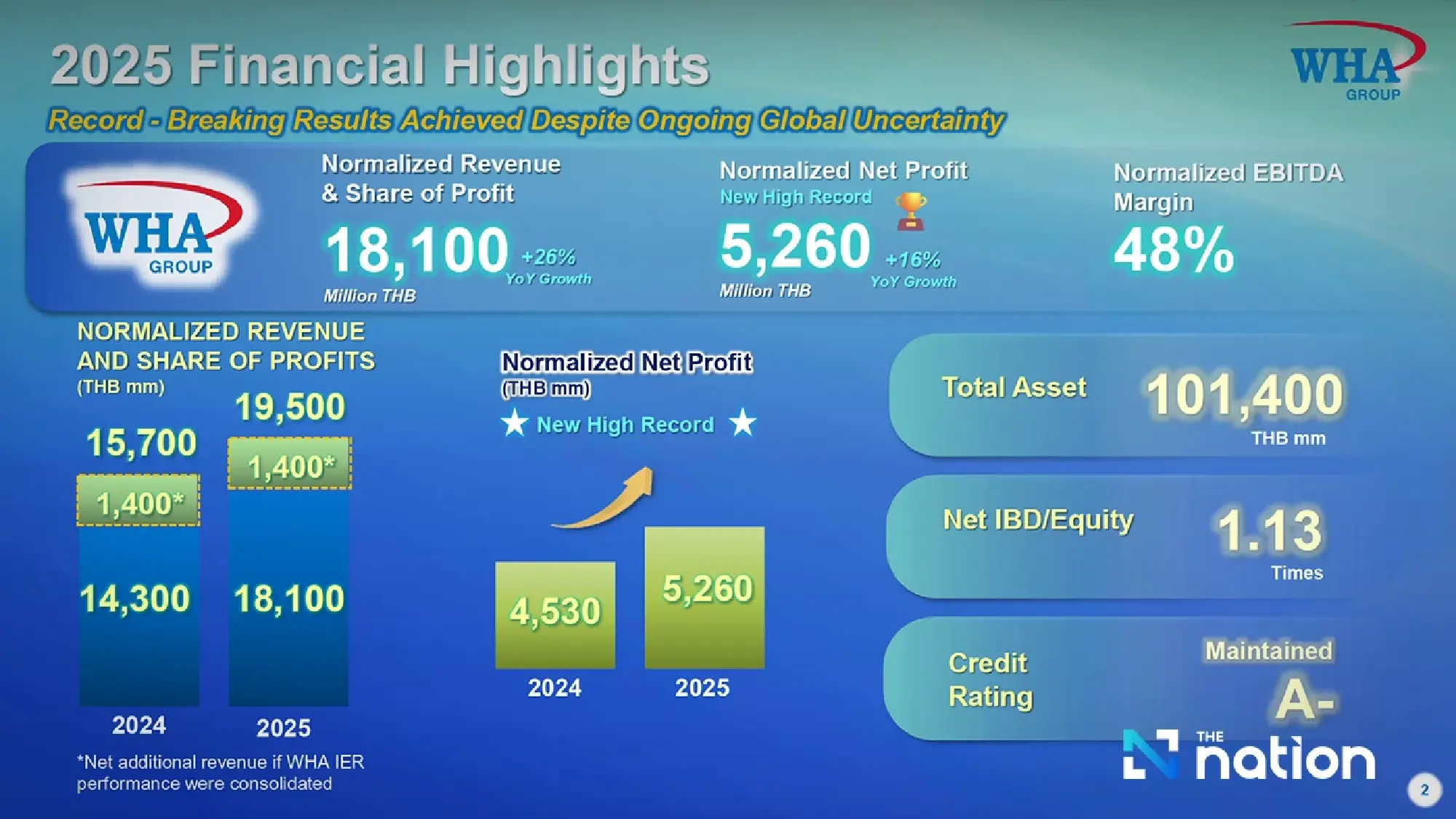 2025 Financial Highlights

WHA GROUP

Record - Breaking Results Achieved Despite Ongoing Global Uncertainty

WHA GROUP

Normalized Revenue & Share of Profit
18,100 +26% YoY Growth
Million THB

Normalized Net Profit
New High Record
5,260 +16% YoY Growth
Million THB

Normalized EBITDA Margin
48%

NORMALIZED REVENUE AND SHARE OF PROFITS
(THB mm)

15,700
1,400*
14,300
2024

19,500
1,400*
18,100
2025

*Net additional revenue if WHA IER performance were consolidated

Normalized Net Profit
(THB mm)
★ New High Record ★

4,530
2024

5,260
2025

Total Asset 101,400 THB mm

Net IBD/Equity 1.13 Times

Credit Rating Maintained A-

THE nation

2